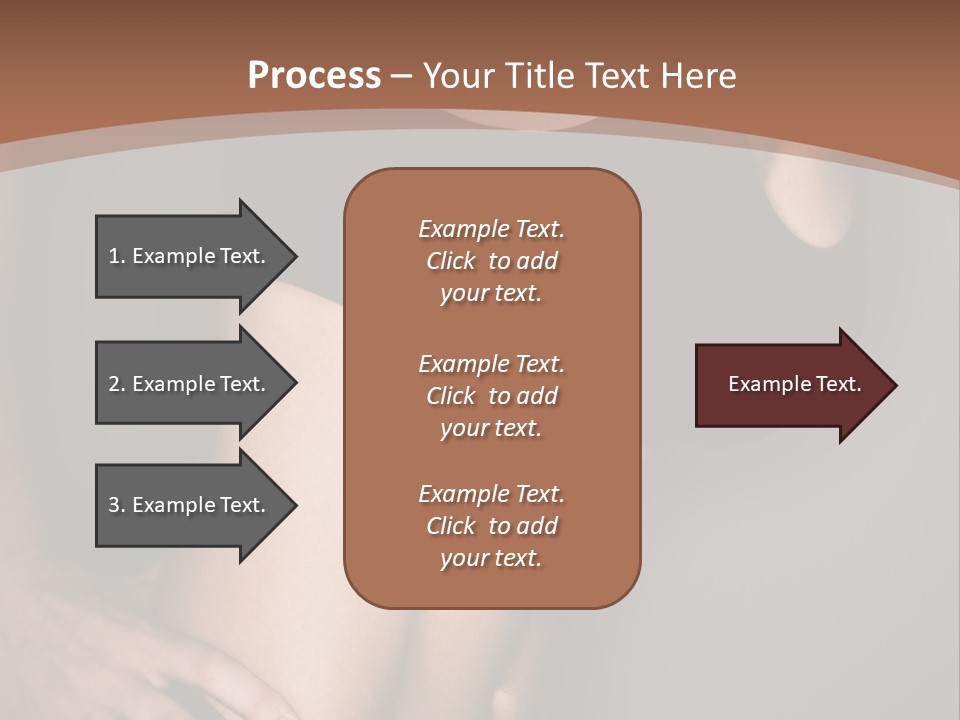 Process – Your Title Text Here

1. Example Text.

2. Example Text.

3. Example Text.

Example Text. Click to add your text.

Example Text. Click to add your text.

Example Text. Click to add your text.

Example Text.